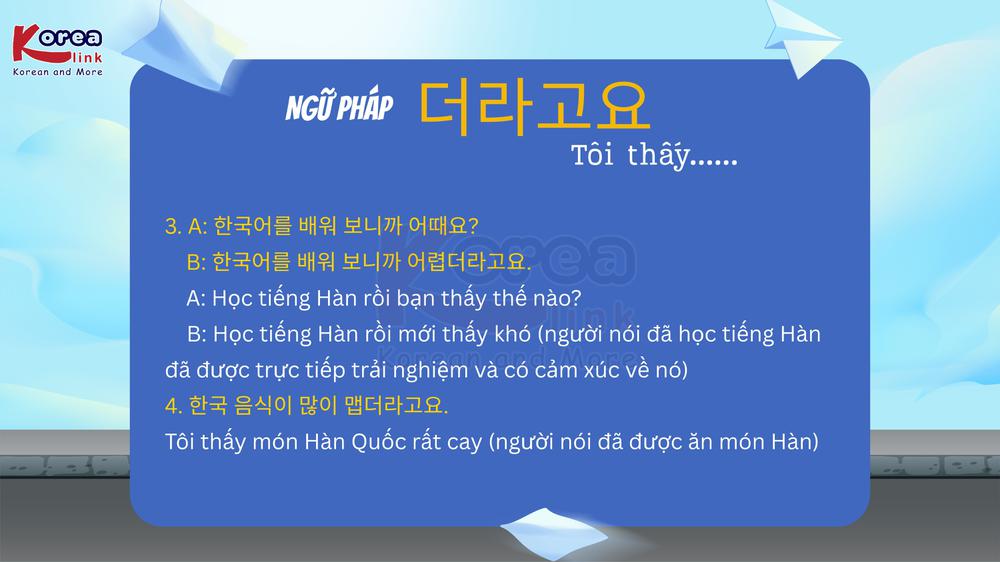 Korea link
Korean and More

NGỮ PHÁP 더라고요
Tôi thấy......

3. A: 한국어를 배워 보니까 어때요?
B: 한국어를 배워 보니까 어렵더라고요.
A: Học tiếng Hàn rồi bạn thấy thế nào?
B: Học tiếng Hàn rồi mới thấy khó (người nói đã học tiếng Hàn đã được trực tiếp trải nghiệm và có cảm xúc về nó)
4. 한국 음식이 많이 맵더라고요.
Tôi thấy món Hàn Quốc rất cay (người nói đã được ăn món Hàn)

Korea link
Korean and More